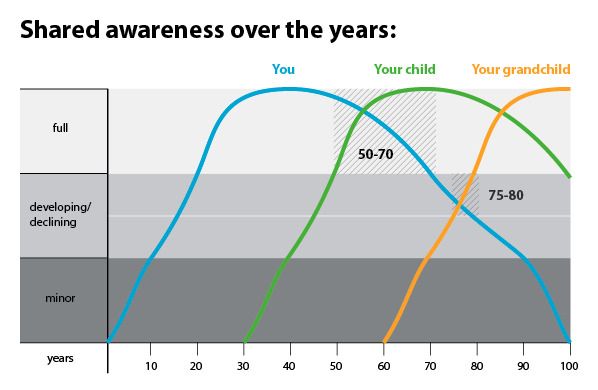 Shared awareness over the years:

You

Your child

Your grandchild

full

developing/ declining

minor

years

50-70

75-80

10 20 30 40 50 60 70 80 90 100